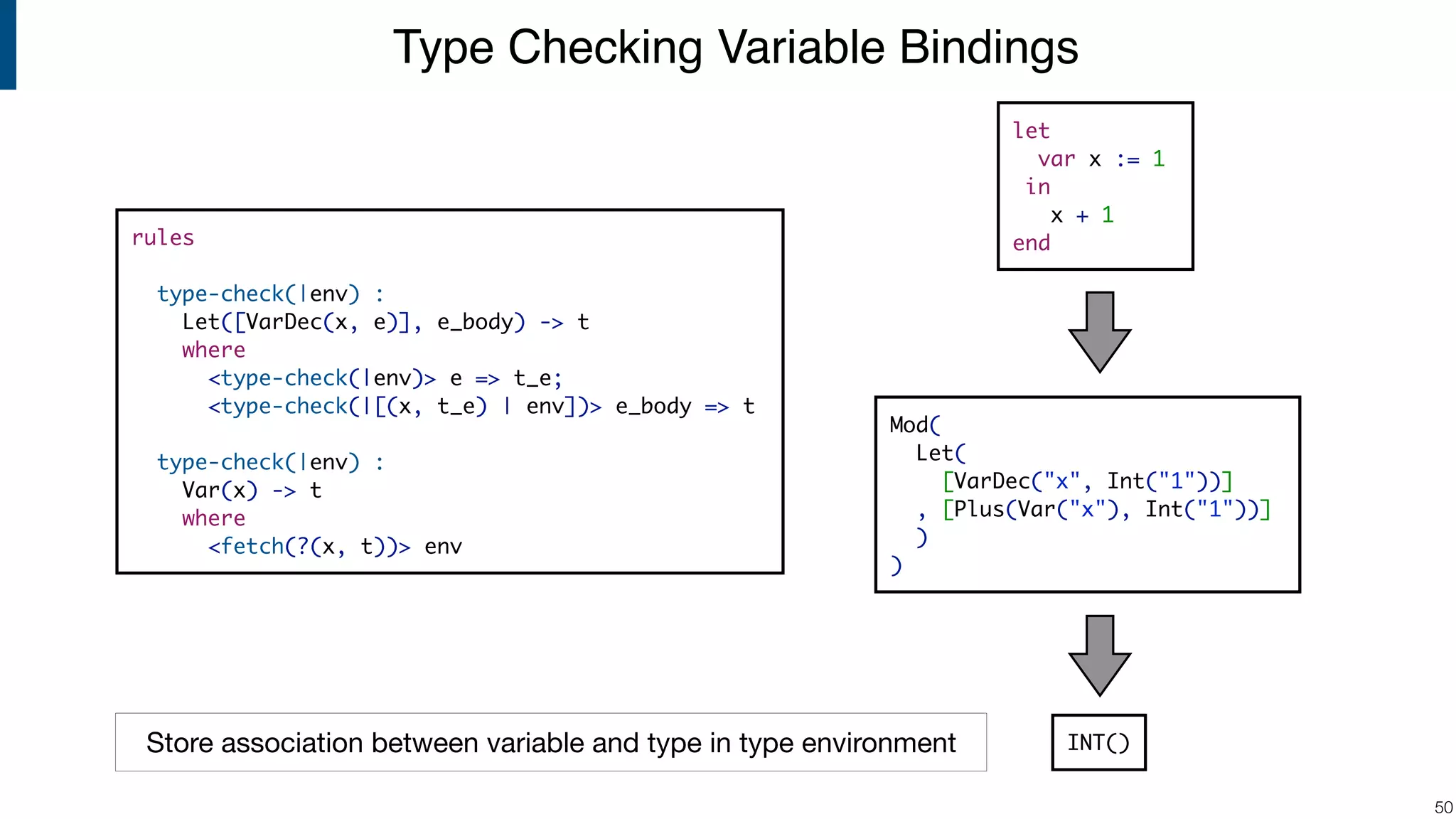 Type Checking Variable Bindings

rules

  type-check(|env) :
    Let([VarDec(x, e)], e_body) -> t
    where
      <type-check(|env)> e => t_e;
      <type-check(|[(x, t_e) | env])> e_body => t

  type-check(|env) :
    Var(x) -> t
    where
      <fetch(?(x, t))> env

let
  var x := 1
 in
   x + 1
end

Mod(
  Let(
    [VarDec("x", Int("1"))]
  , [Plus(Var("x"), Int("1"))]
  )
)

INT()

Store association between variable and type in type environment

50